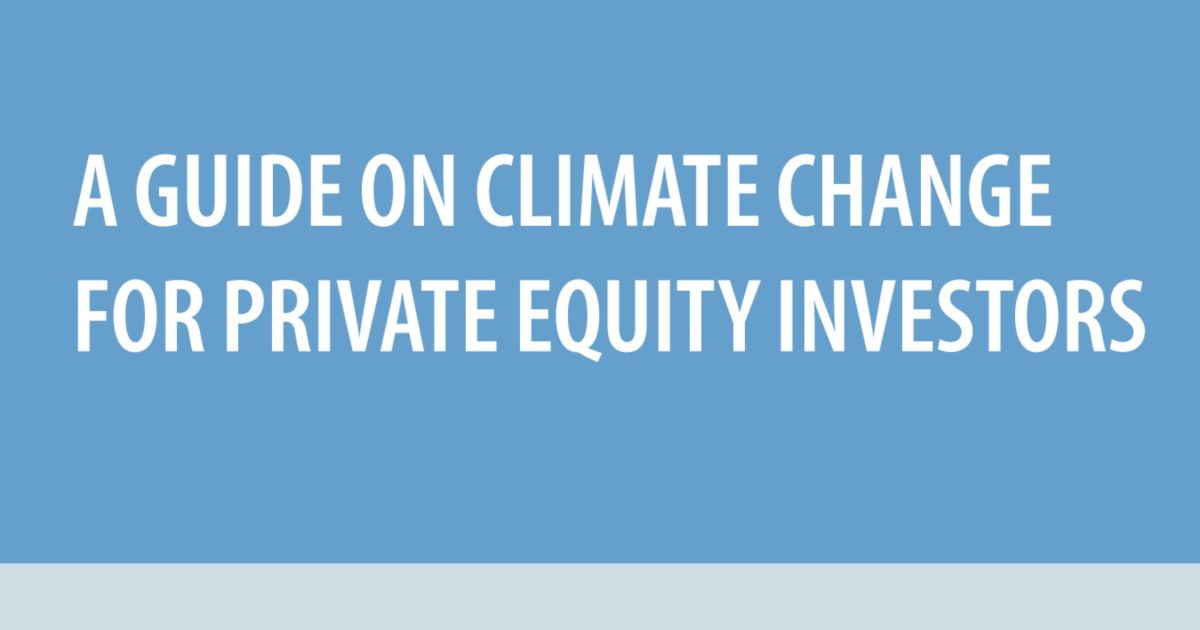 A GUIDE ON CLIMATE CHANGE FOR PRIVATE EQUITY INVESTORS